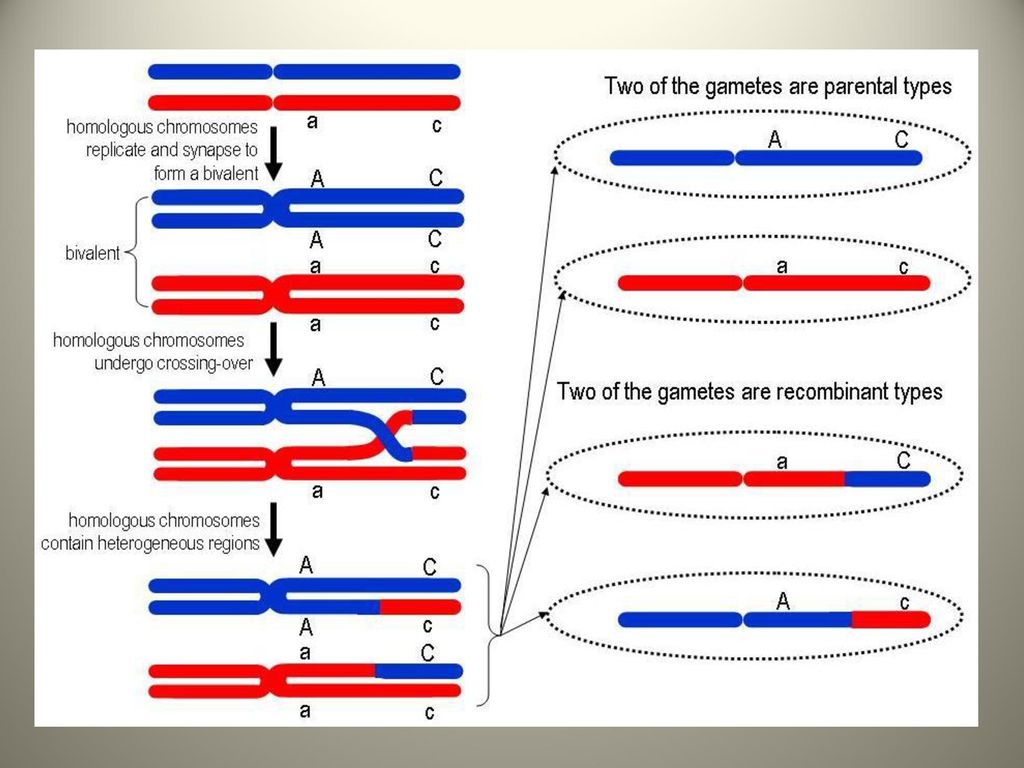 a c

homologous chromosomes replicate and synapse to form a bivalent

A C

bivalent

A C

a c

a c

homologous chromosomes undergo crossing-over

A C

a c

homologous chromosomes contain heterogeneous regions

A C

A c

a C

a c

Two of the gametes are parental types

A C

a c

Two of the gametes are recombinant types

a C

A c